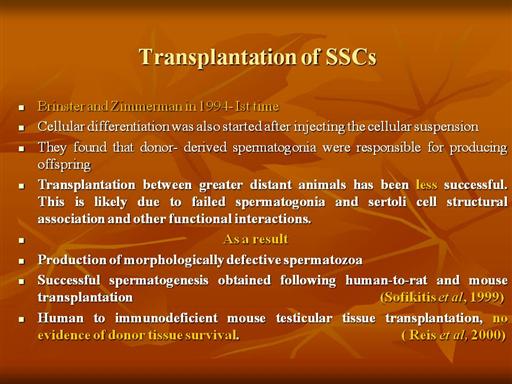 Transplantation of SSCs

- Brinster and Zimmerman in 1994- Ist time
- Cellular differentiation was also started after injecting the cellular suspension
- They found that donor- derived spermatogonia were responsible for producing offspring
- Transplantation between greater distant animals has been less successful. This is likely due to failed spermatogonia and sertoli cell structural association and other functional interactions.
- As a result
- Production of morphologically defective spermatozoa
- Successful spermatogenesis obtained following human-to-rat and mouse transplantation (Sofikitis et al, 1999)
- Human to immunodeficient mouse testicular tissue transplantation, no evidence of donor tissue survival. ( Reis et al, 2000)